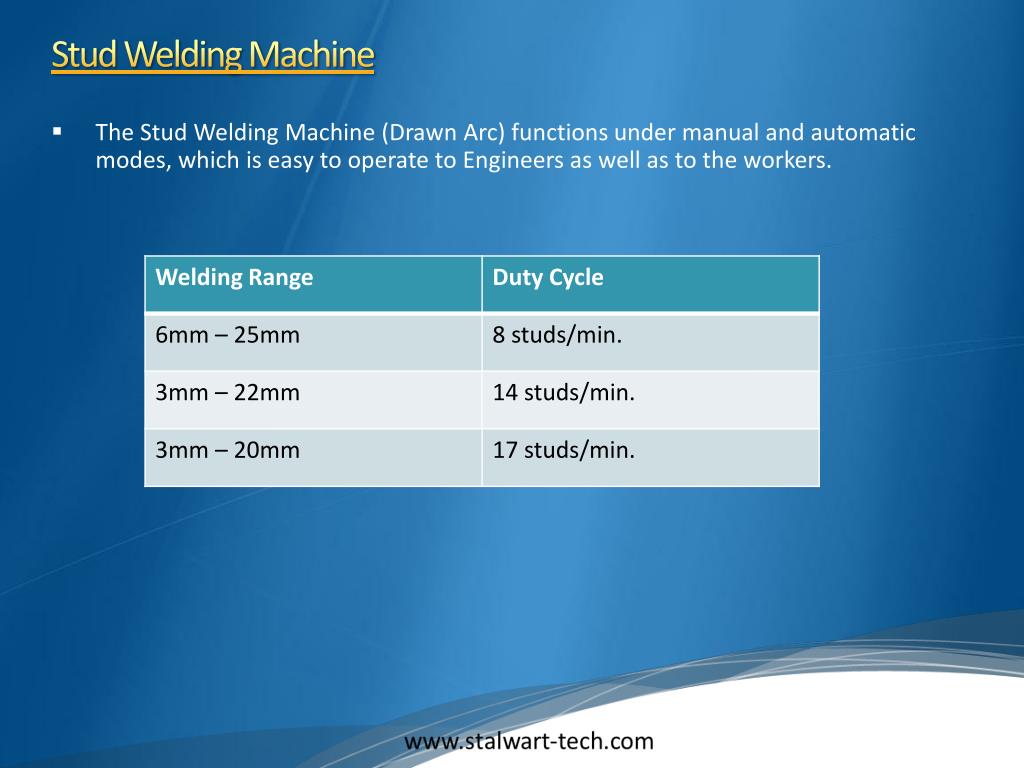 Stud Welding Machine

▪ The Stud Welding Machine (Drawn Arc) functions under manual and automatic modes, which is easy to operate to Engineers as well as to the workers.

| Welding Range | Duty Cycle |
|---|---|
| 6mm – 25mm | 8 studs/min. |
| 3mm – 22mm | 14 studs/min. |
| 3mm – 20mm | 17 studs/min. |

www.stalwart-tech.com